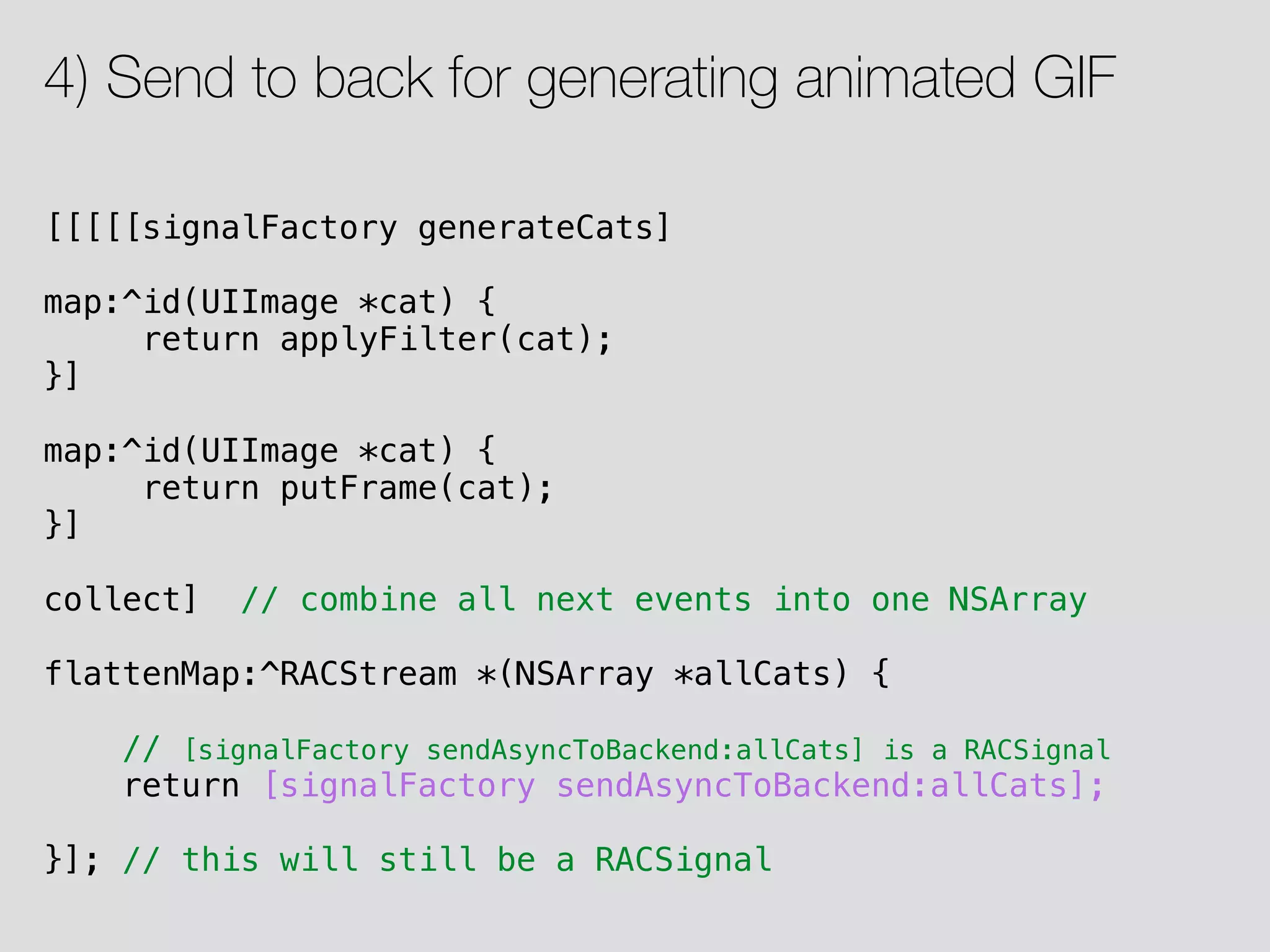 4) Send to back for generating animated GIF

[[[[[signalFactory generateCats]

map:^id(UIImage *cat) {
     return applyFilter(cat);
}]

map:^id(UIImage *cat) {
     return putFrame(cat);
}]

collect]  // combine all next events into one NSArray

flattenMap:^RACStream *(NSArray *allCats) {

    // [signalFactory sendAsyncToBackend:allCats] is a RACSignal
    return [signalFactory sendAsyncToBackend:allCats];

}]; // this will still be a RACSignal